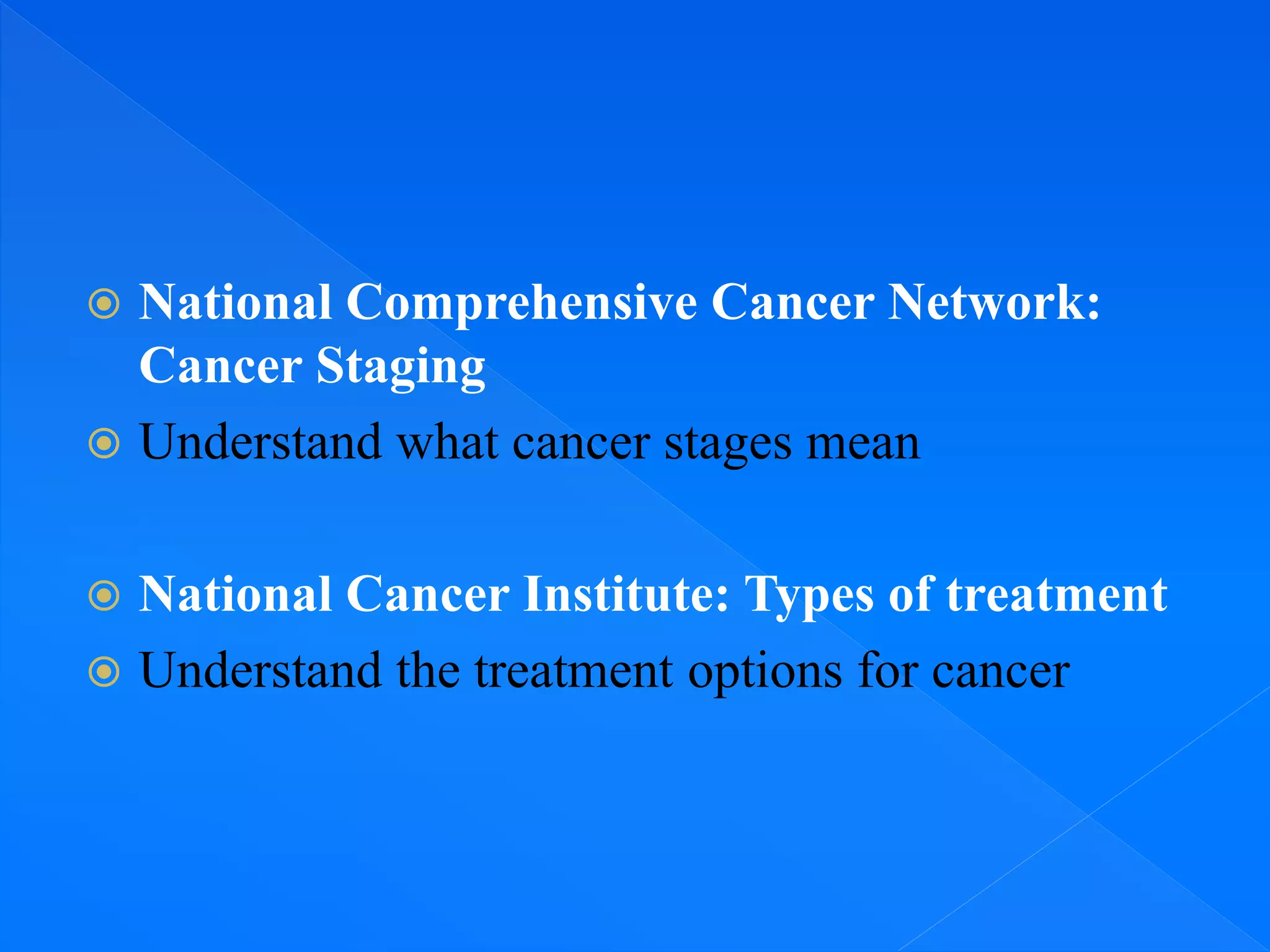 National Comprehensive Cancer Network: Cancer Staging

Understand what cancer stages mean

National Cancer Institute: Types of treatment

Understand the treatment options for cancer